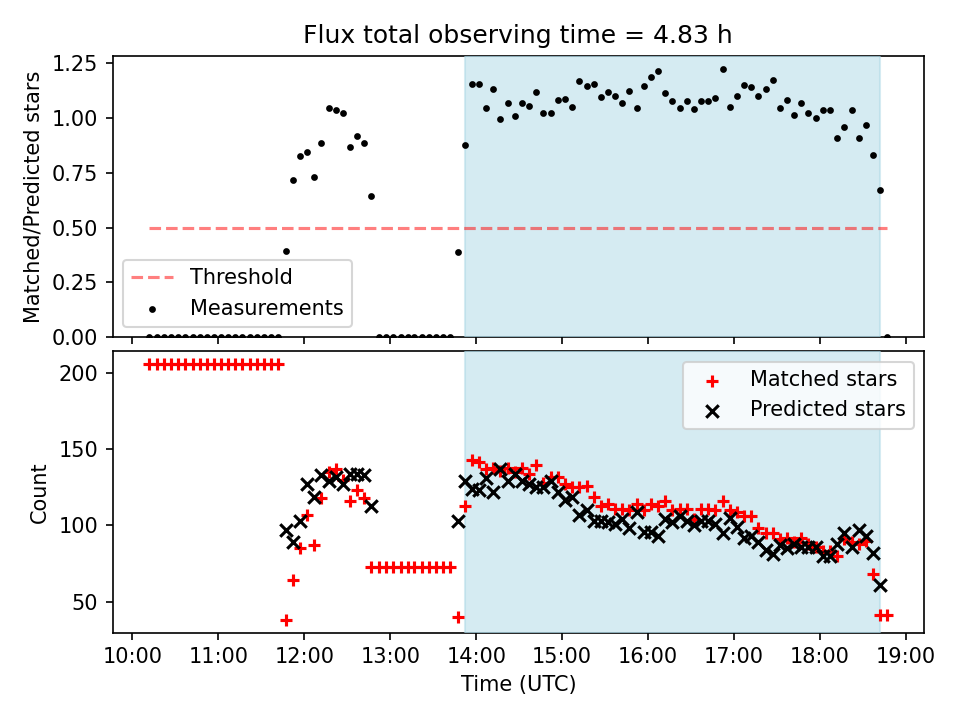 Flux total observing time = 4.83 h

Matched/Predicted stars

1.25
1.00
0.75
0.50
0.25
0.00

Threshold
Measurements

Count

200
150
100
50

Matched stars
Predicted stars

10:00 11:00 12:00 13:00 14:00 15:00 16:00 17:00 18:00 19:00

Time (UTC)